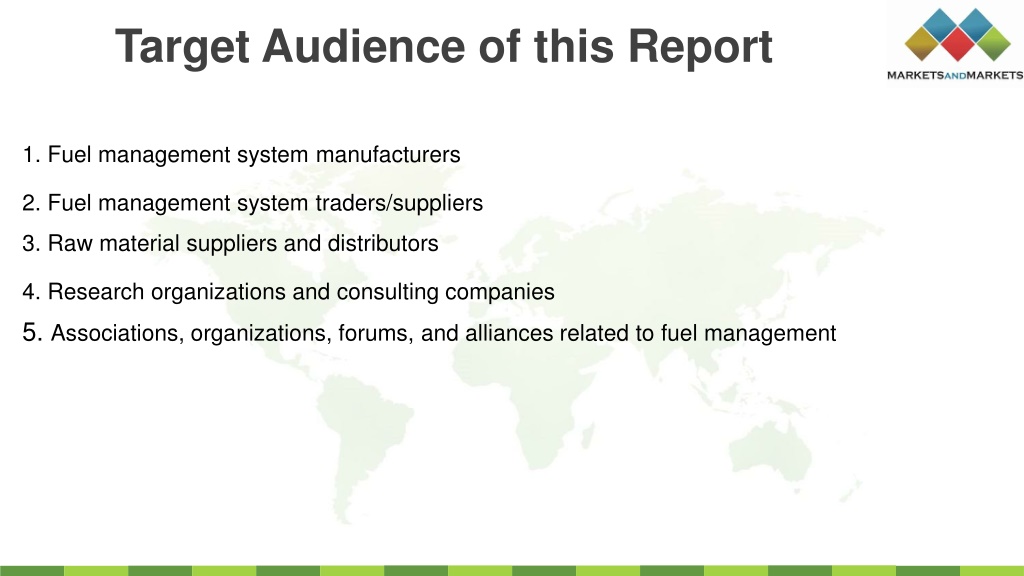 Target Audience of this Report

MARKETSANDMARKETS

1. Fuel management system manufacturers

2. Fuel management system traders/suppliers

3. Raw material suppliers and distributors

4. Research organizations and consulting companies

5. Associations, organizations, forums, and alliances related to fuel management